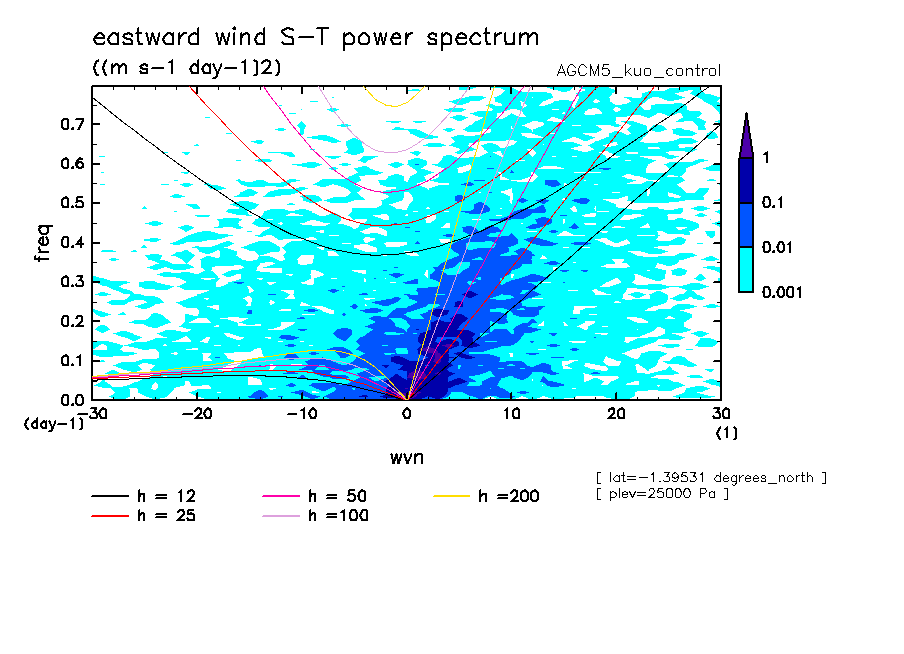 eastward wind S-T power spectrum
((m s-1 day-1]2)
AGCM5_kuo_control

freq
0.7
0.6
0.5
0.4
0.3
0.2
0.1
0.0
(day-1)
-30
-20
-10
0
10
20
30
(1)
wvn

1
0.1
0.01
0.001

[ lat=-1.39531 degrees_north ]
[ plev=25000 Pa ]

h = 12
h = 25
h = 50
h =100
h =200